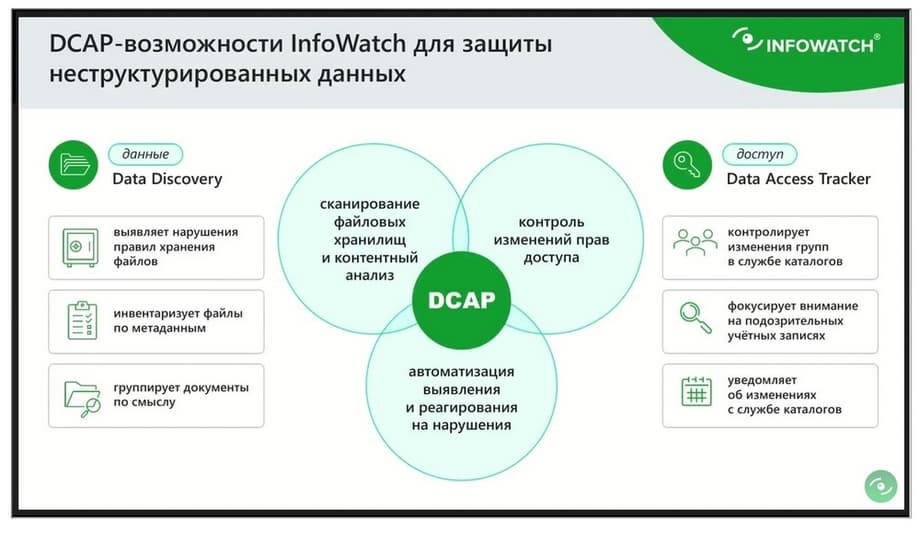 DCAP-возможности InfoWatch для защиты неструктурированных данных

INFOWATCH®

данные
Data Discovery

выявляет нарушения правил хранения файлов

инвентаризует файлы по метаданным

группирует документы по смыслу

сканирование файловых хранилищ и контентный анализ

контроль изменений прав доступа

DCAP

автоматизация выявления и реагирования на нарушения

доступ
Data Access Tracker

контролирует изменения групп в службе каталогов

фокусирует внимание на подозрительных учётных записях

уведомляет об изменениях с службе каталогов